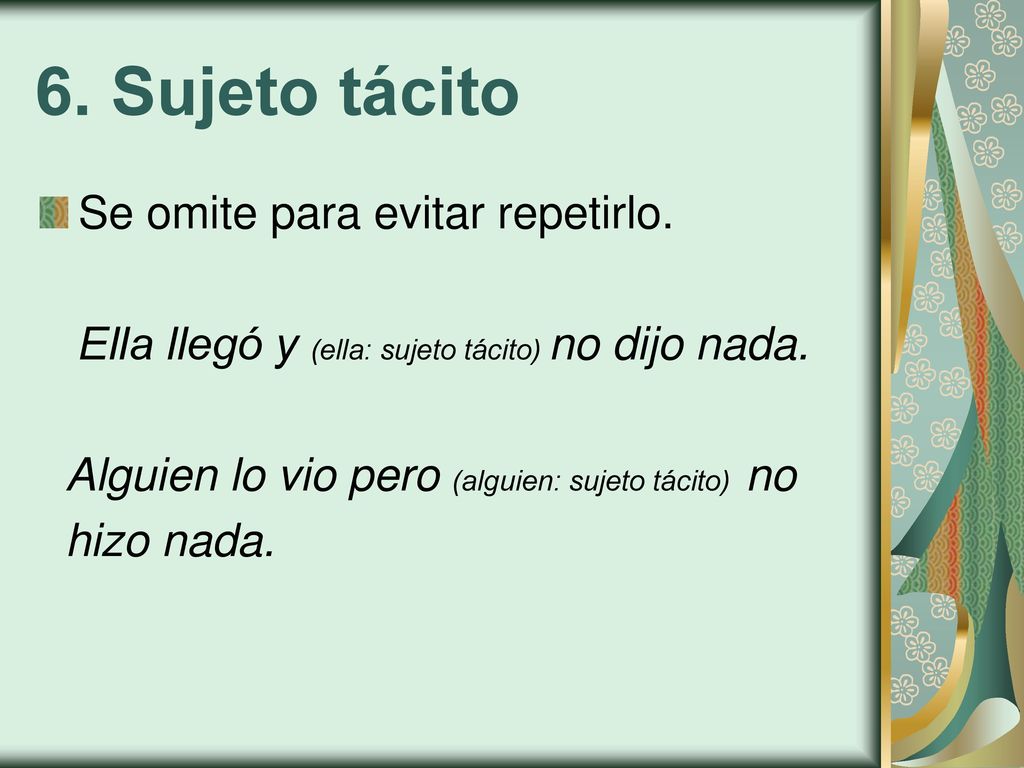 6. Sujeto tácito

Se omite para evitar repetirlo.

Ella llegó y (ella: sujeto tácito) no dijo nada.

Alguien lo vio pero (alguien: sujeto tácito) no hizo nada.